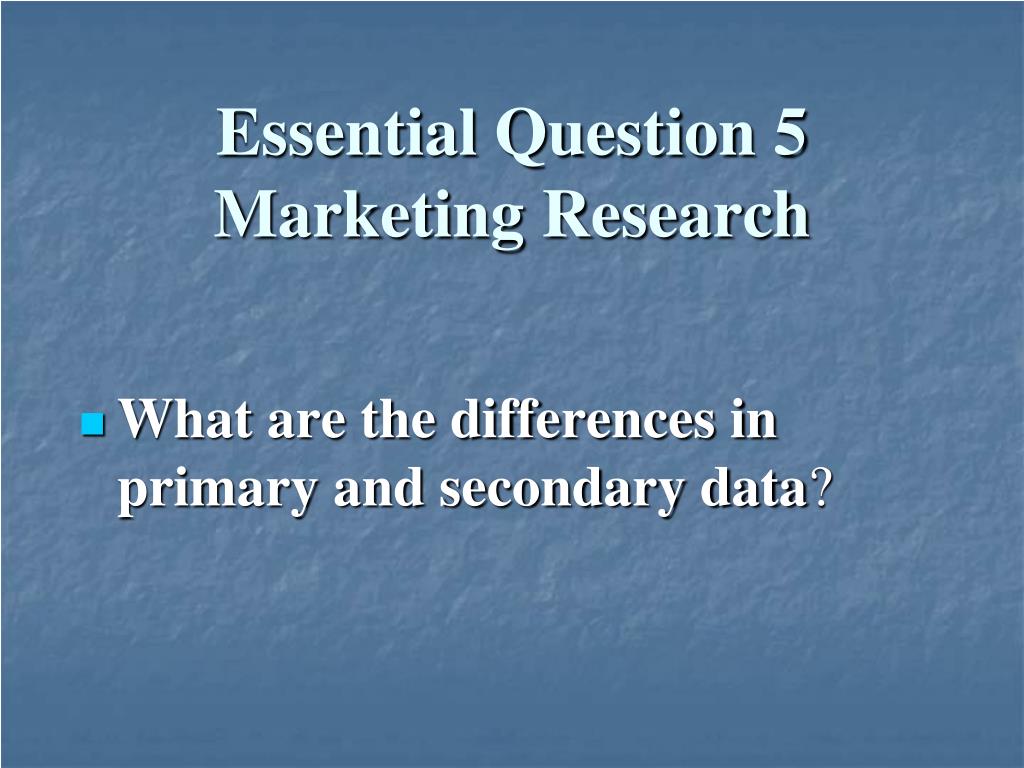 Essential Question 5
Marketing Research

What are the differences in primary and secondary data?